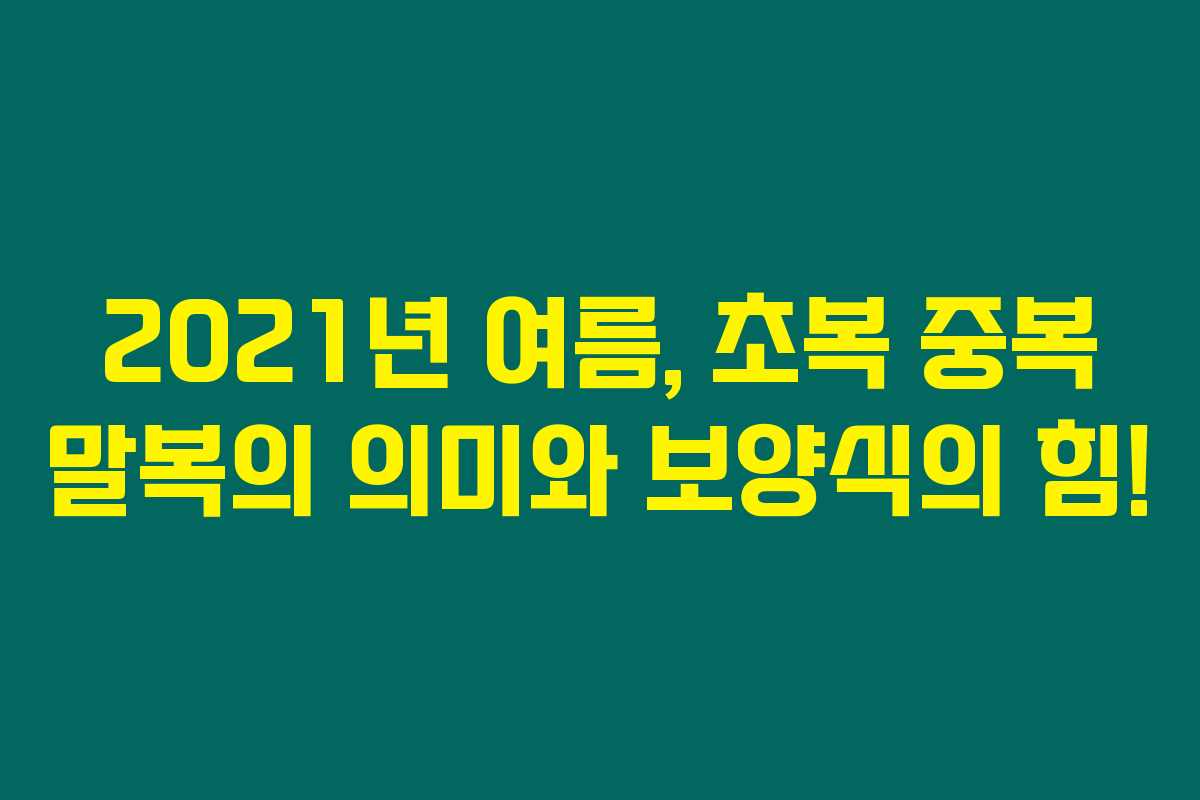 2021년 여름, 초복 중복 말복의 의미와 보양식의 힘!